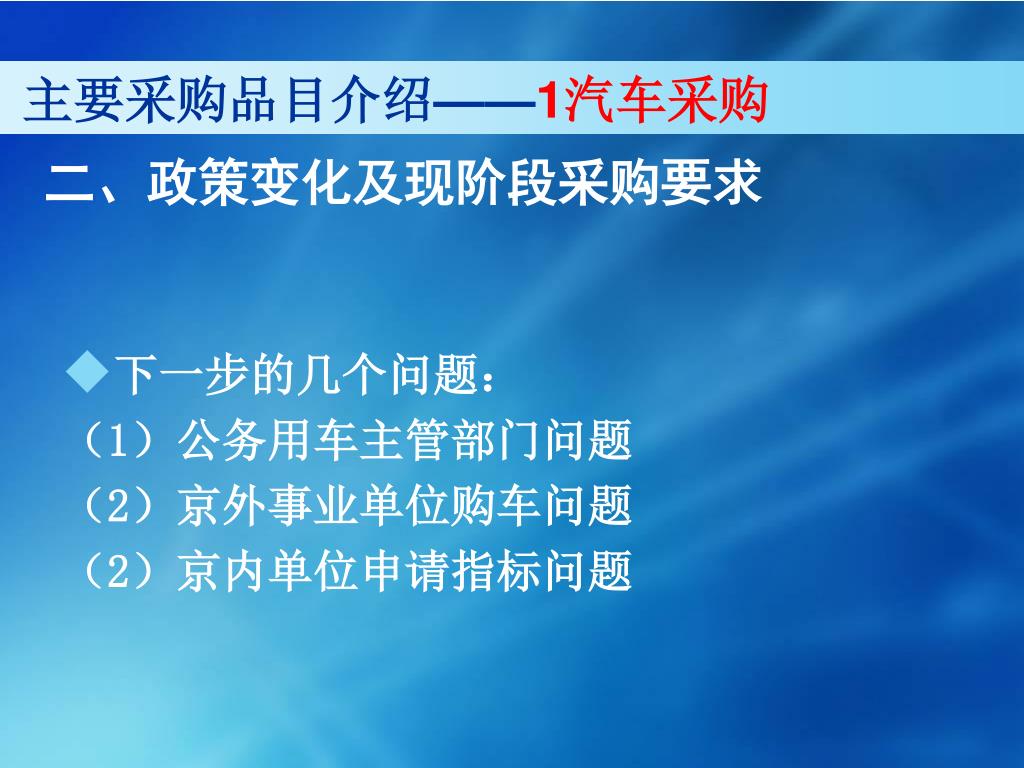 主要采购品目介绍——1汽车采购

二、政策变化及现阶段采购要求

◆下一步的几个问题：
（1）公务用车主管部门问题
（2）京外事业单位购车问题
（2）京内单位申请指标问题